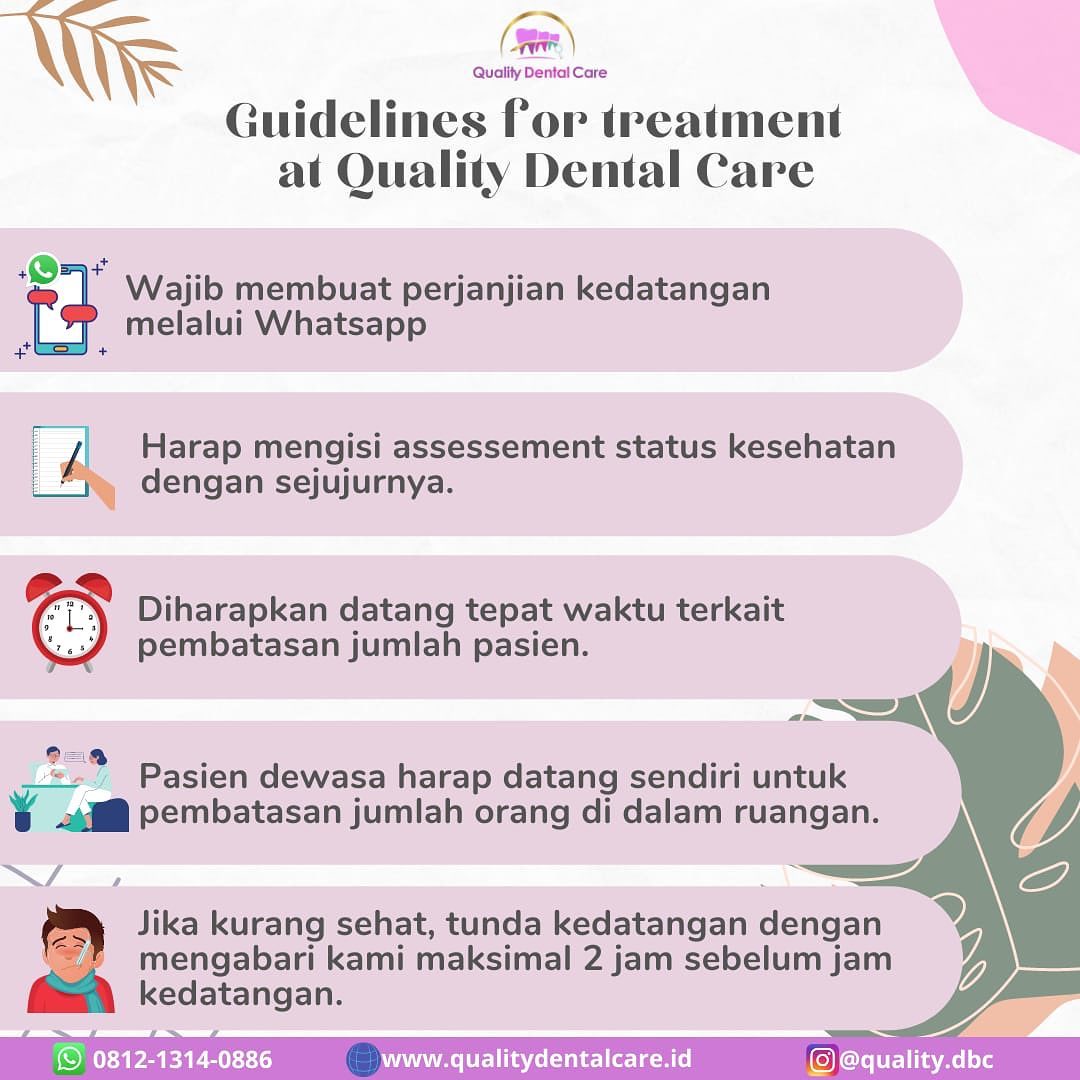 Quality Dental Care

Guidelines for treatment at Quality Dental Care

Wajib membuat perjanjian kedatangan melalui Whatsapp

Harap mengisi assessement status kesehatan dengan sejujurnya.

Diharapkan datang tepat waktu terkait pembatasan jumlah pasien.

Pasien dewasa harap datang sendiri untuk pembatasan jumlah orang di dalam ruangan.

Jika kurang sehat, tunda kedatangan dengan mengabari kami maksimal 2 jam sebelum jam kedatangan.

0812-1314-0886 www.qualitydentalcare.id @quality.dbc